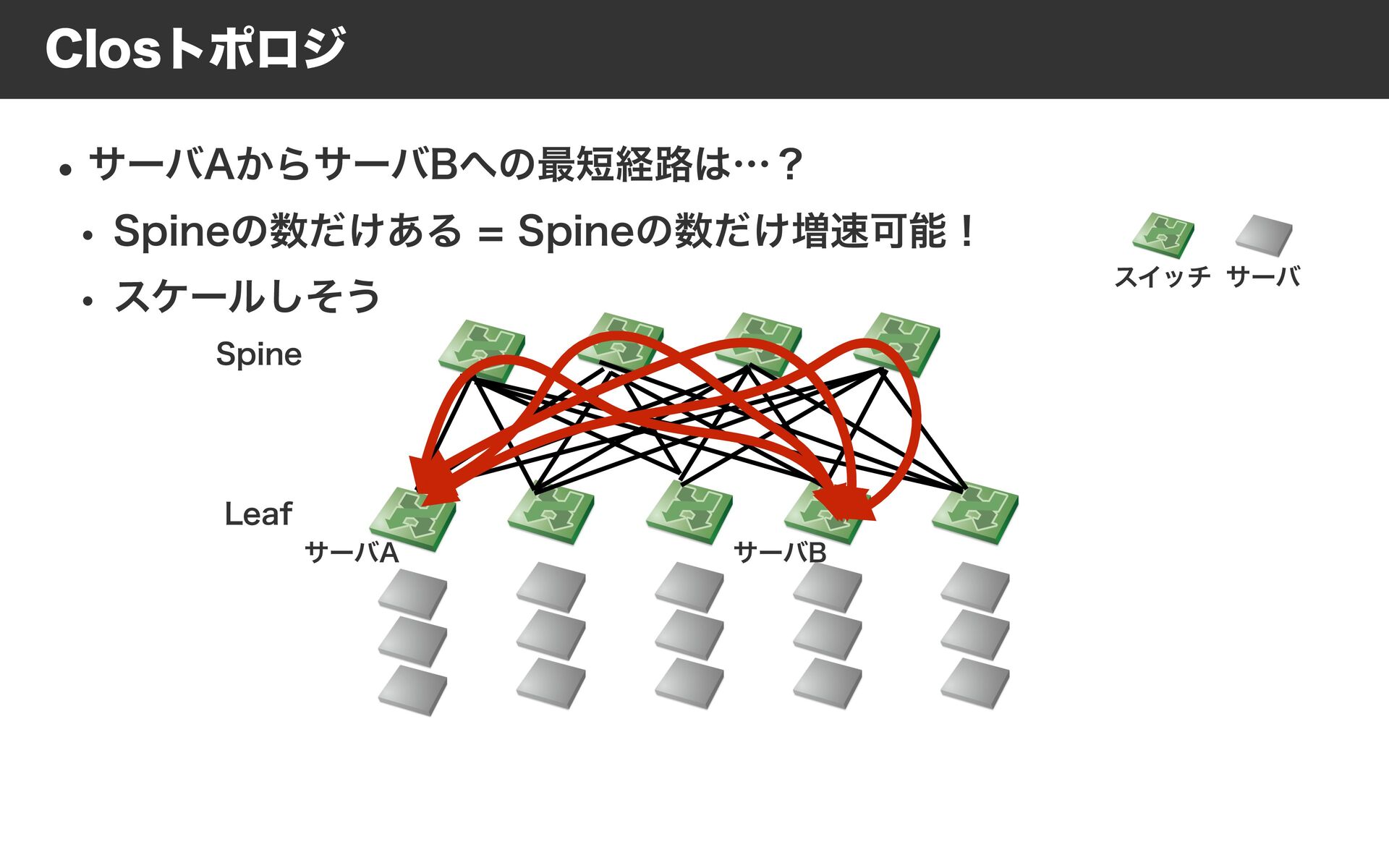 Closトポロジ

• サーバAからサーバBへの最短経路は…？
  • Spineの数だけある = Spineの数だけ増速可能！
  • スケールしそう

スイッチ サーバ

Spine

Leaf

サーバA

サーバB